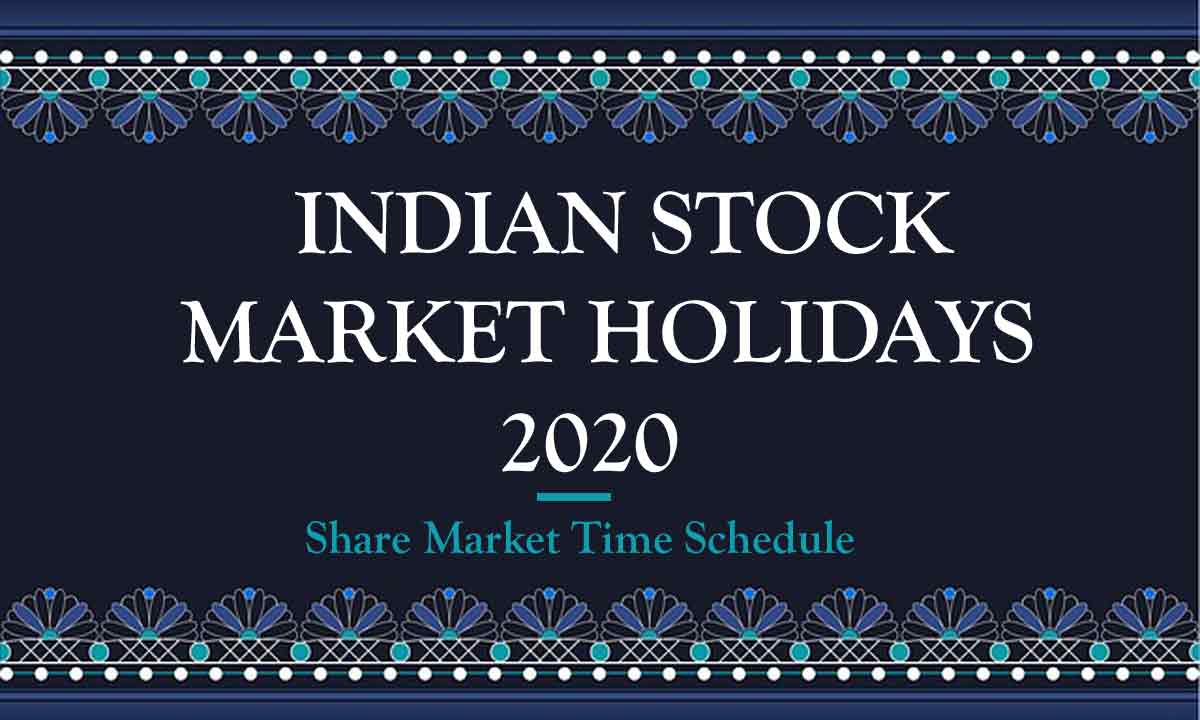 INDIAN STOCK MARKET HOLIDAYS 2020

Share Market Time Schedule